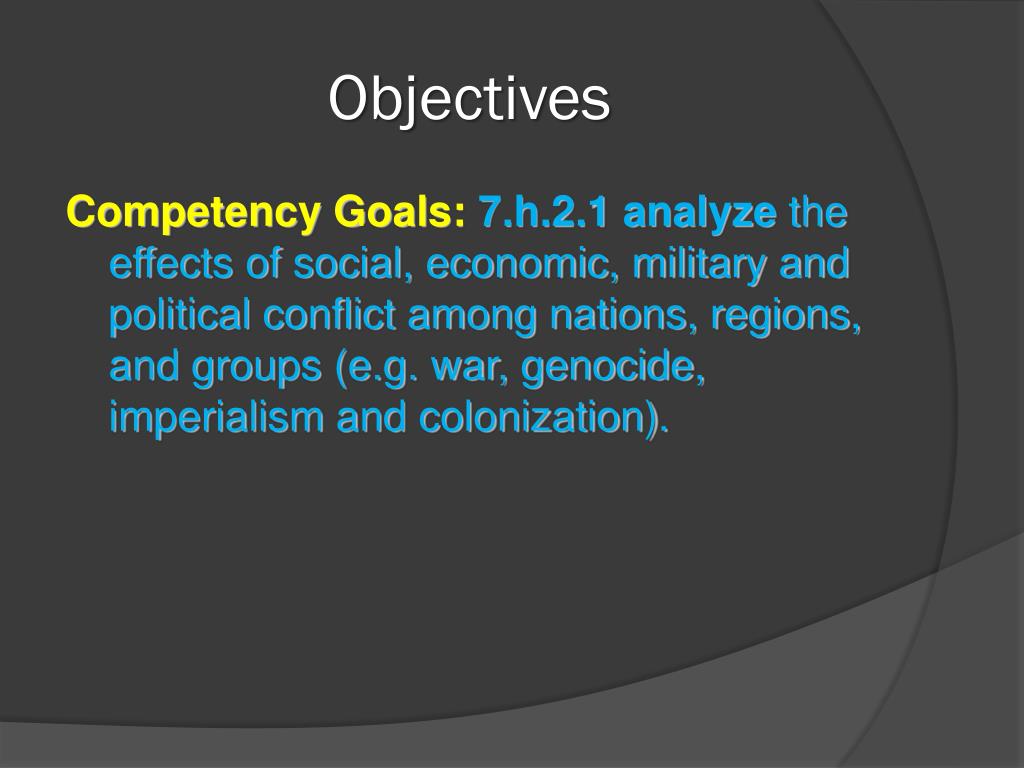 Objectives

Competency Goals: 7.h.2.1 analyze the effects of social, economic, military and political conflict among nations, regions, and groups (e.g. war, genocide, imperialism and colonization).